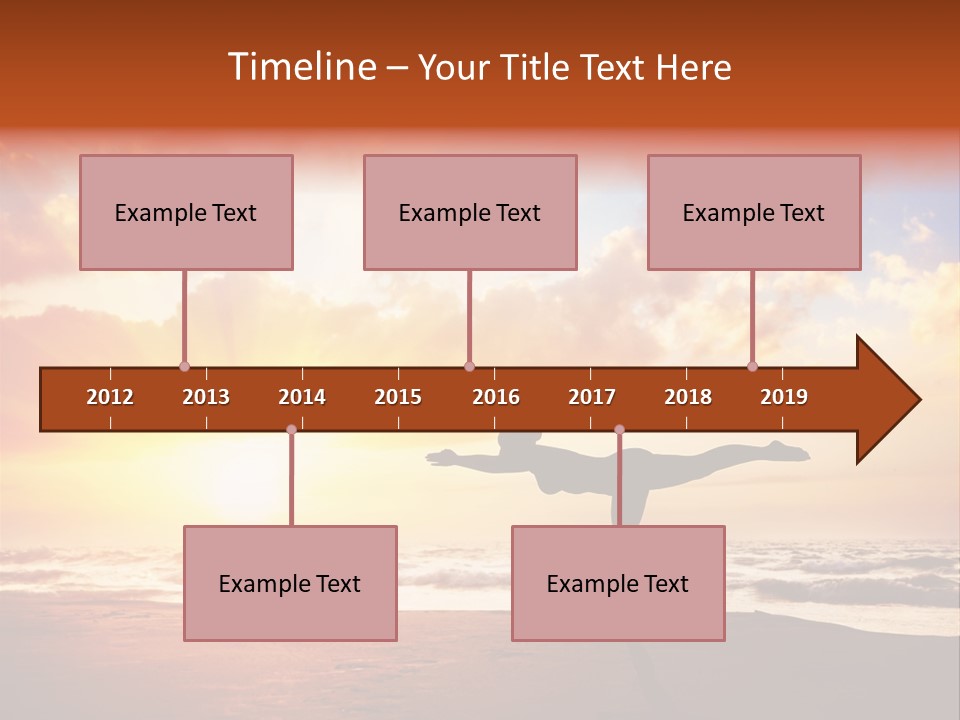 Timeline – Your Title Text Here

Example Text

Example Text

Example Text

2012 2013 2014 2015 2016 2017 2018 2019

Example Text

Example Text